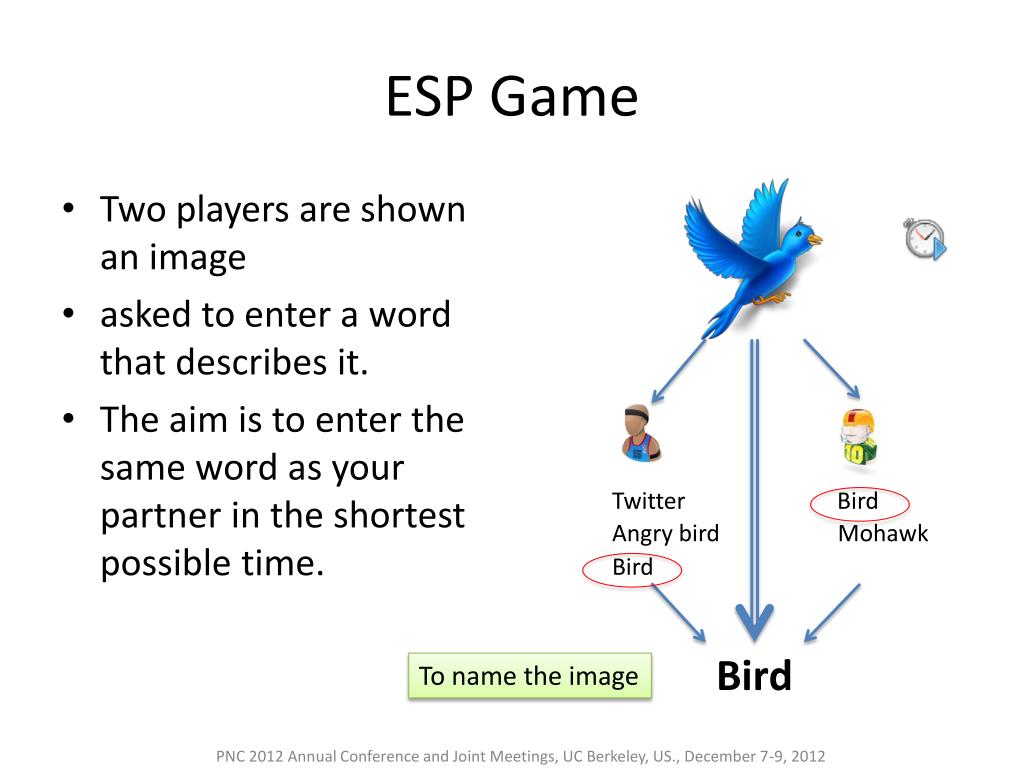 ESP Game

• Two players are shown an image
• asked to enter a word that describes it.
• The aim is to enter the same word as your partner in the shortest possible time.

Twitter
Angry bird
Bird

Bird
Mohawk

To name the image

Bird

PNC 2012 Annual Conference and Joint Meetings, UC Berkeley, US., December 7-9, 2012